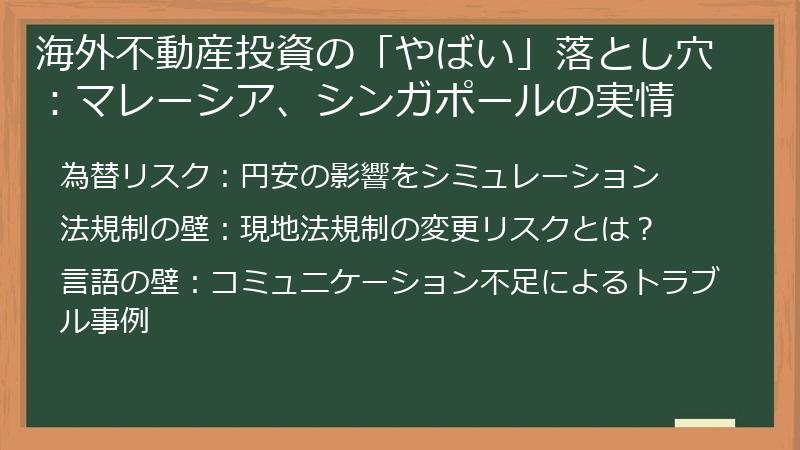 海外不動産投資の「やばい」落とし穴：マレーシア、シンガポールの実情

為替リスク：円安の影響をシミュレーション

法規制の壁：現地法規制の変更リスクとは？

言語の壁：コミュニケーション不足によるトラブル事例